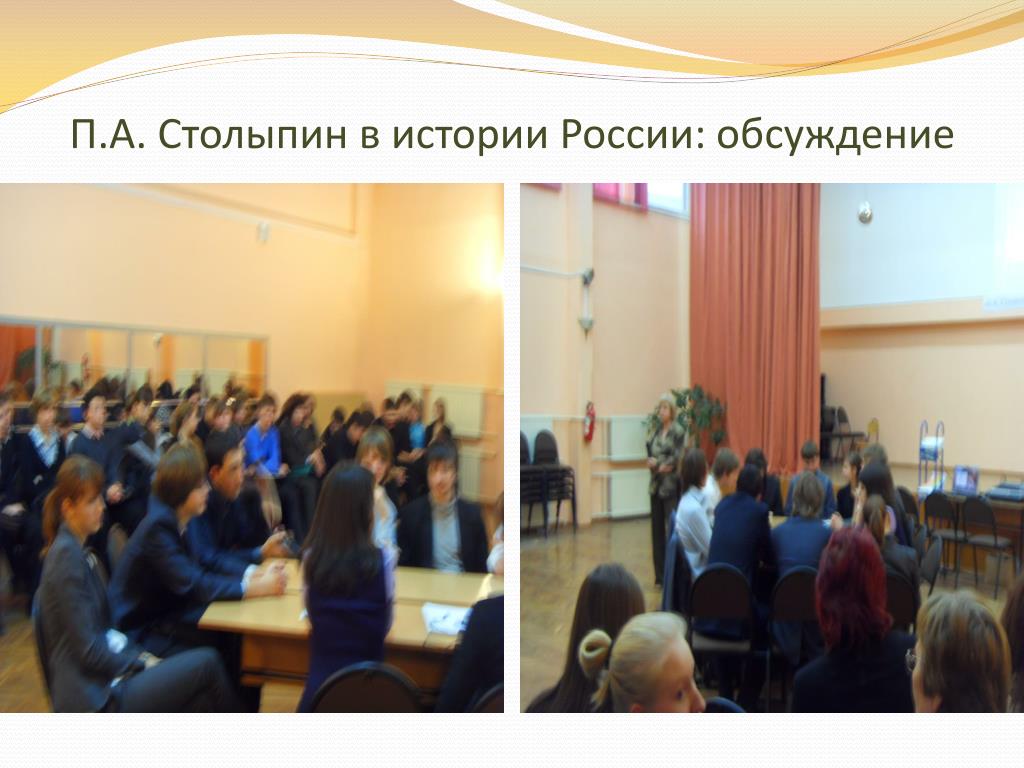 П.А. Столыпин в истории России: обсуждение